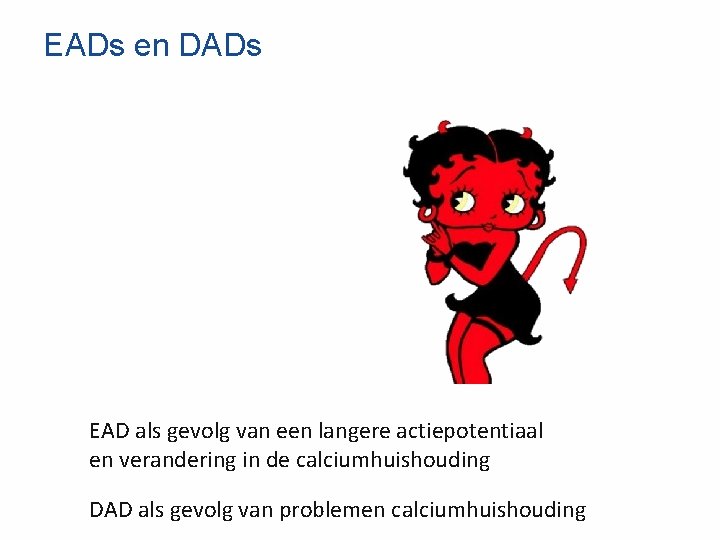 EADs en DADs

EAD als gevolg van een langere actiepotentiaal en verandering in de calciumhuishouding

DAD als gevolg van problemen calciumhuishouding